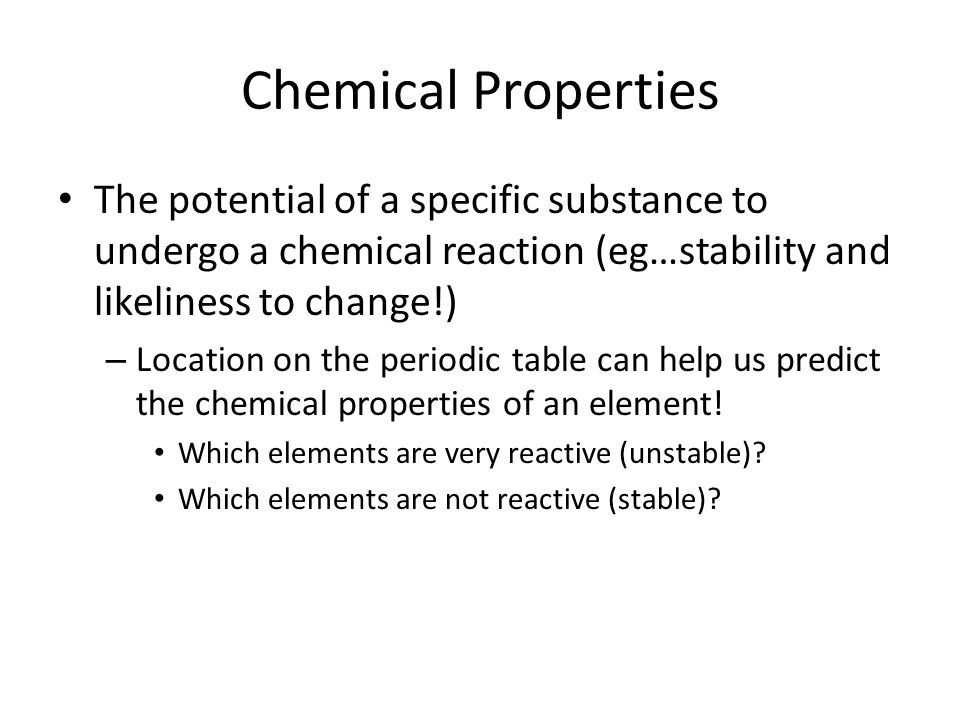 Chemical Properties

• The potential of a specific substance to undergo a chemical reaction (eg…stability and likeliness to change!)

– Location on the periodic table can help us predict the chemical properties of an element!

• Which elements are very reactive (unstable)?
• Which elements are not reactive (stable)?